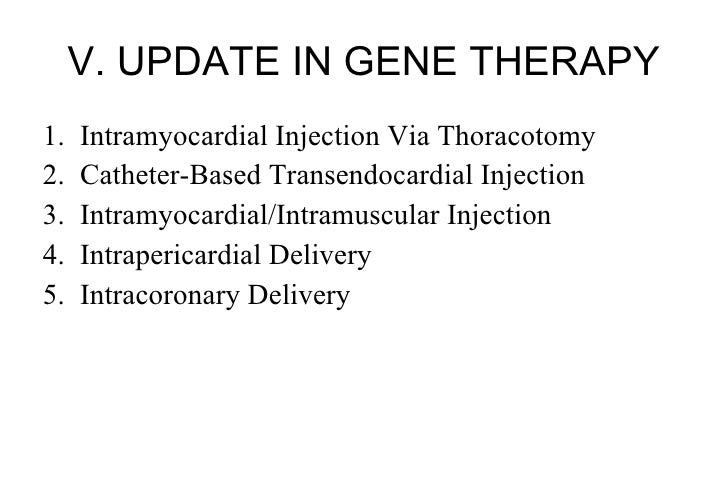 V. UPDATE IN GENE THERAPY

1. Intramyocardial Injection Via Thoracotomy
2. Catheter-Based Transendocardial Injection
3. Intramyocardial/Intramuscular Injection
4. Intrapericardial Delivery
5. Intracoronary Delivery